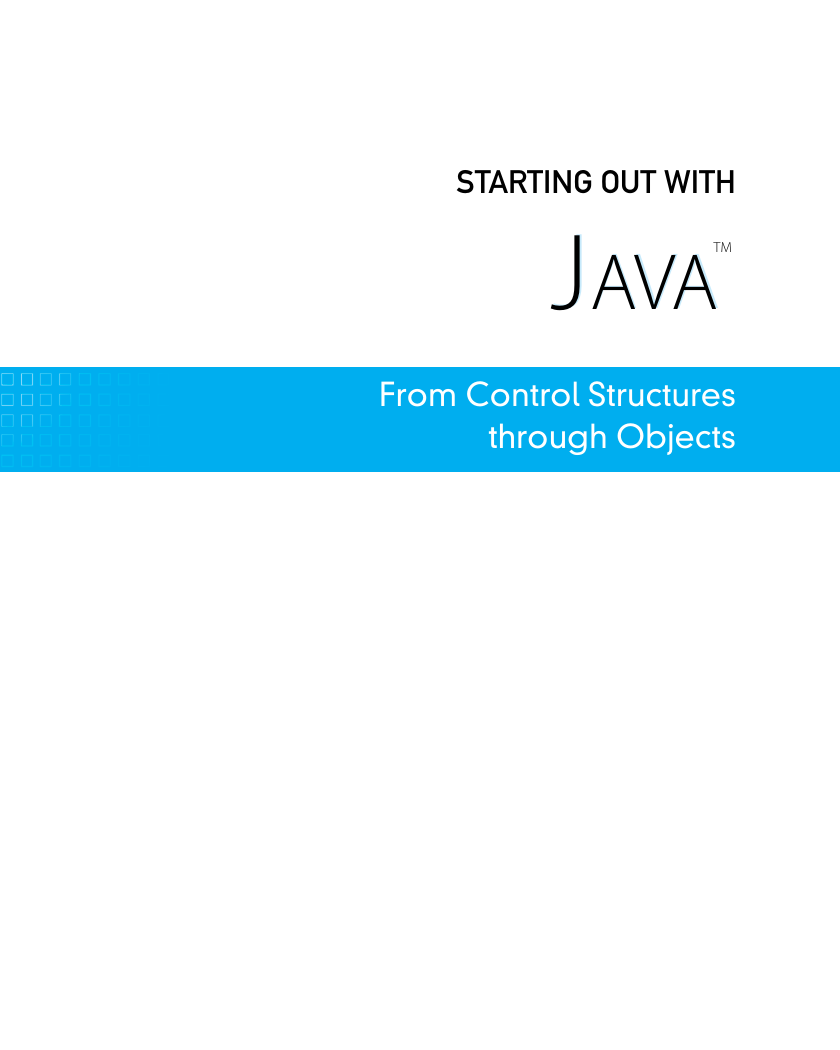 STARTING OUT WITH

JAVA™

From Control Structures through Objects